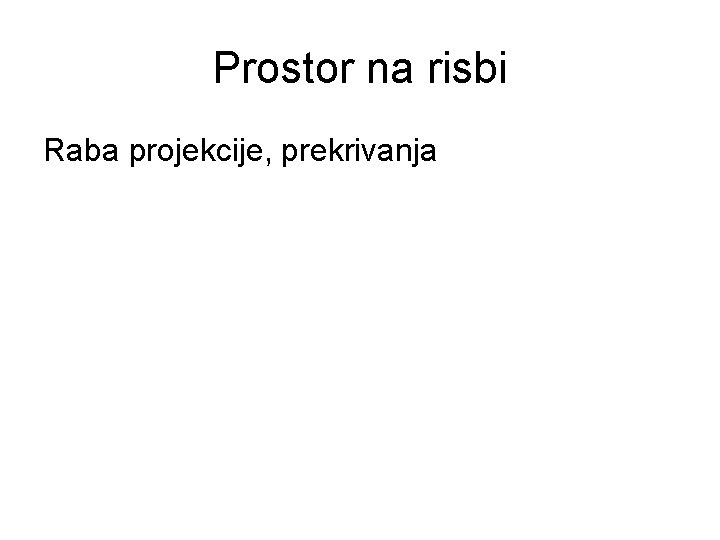 Prostor na risbi

Raba projekcije, prekrivanja